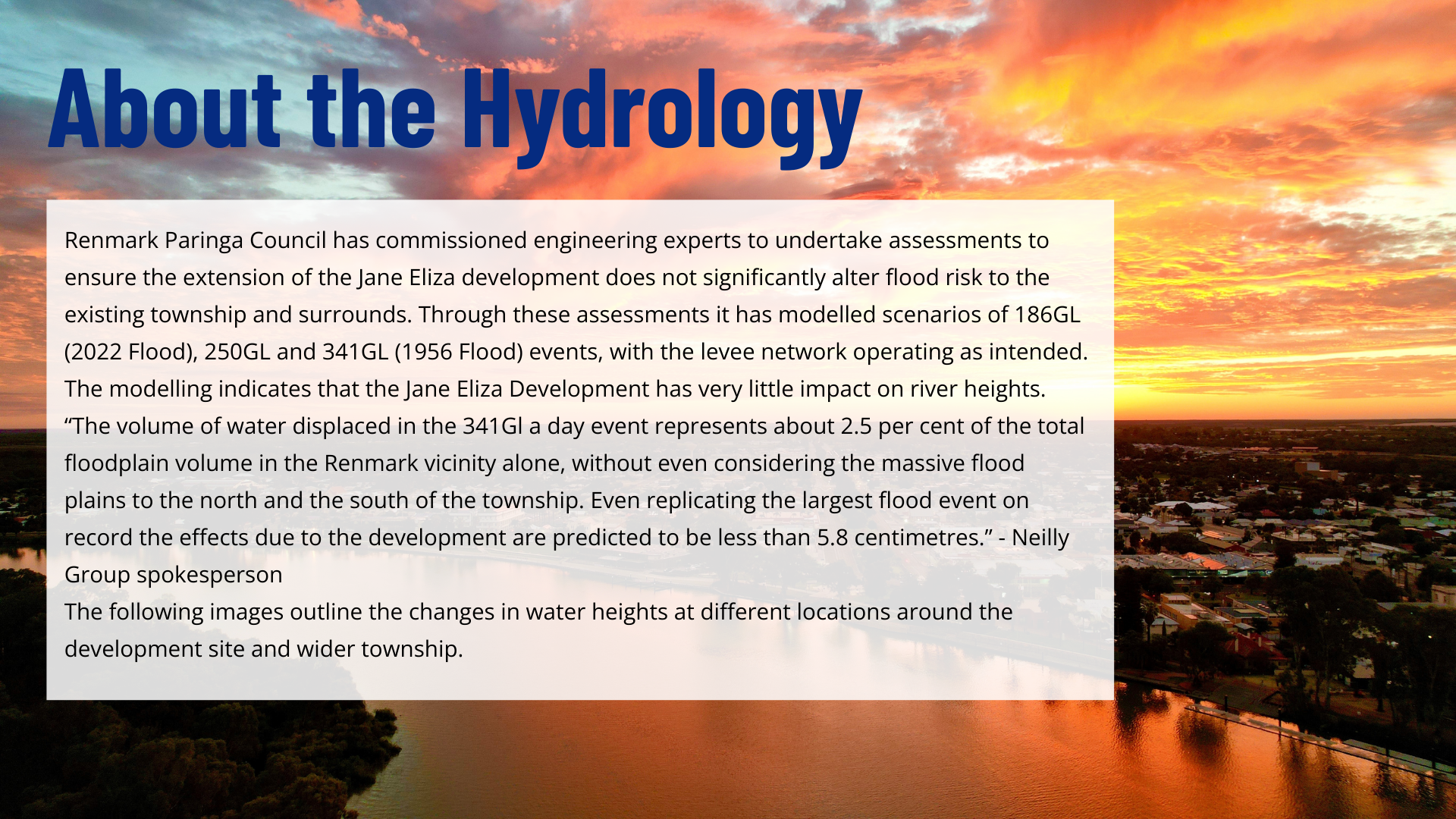 About the Hydrology

Renmark Paringa Council has commissioned engineering experts to undertake assessments to ensure the extension of the Jane Eliza development does not significantly alter flood risk to the existing township and surrounds. Through these assessments it has modelled scenarios of 186GL (2022 Flood), 250GL and 341GL (1956 Flood) events, with the levee network operating as intended.
The modelling indicates that the Jane Eliza Development has very little impact on river heights.
“The volume of water displaced in the 341Gl a day event represents about 2.5 per cent of the total floodplain volume in the Renmark vicinity alone, without even considering the massive flood plains to the north and the south of the township. Even replicating the largest flood event on record the effects due to the development are predicted to be less than 5.8 centimetres.” - Neilly Group spokesperson
The following images outline the changes in water heights at different locations around the development site and wider township.